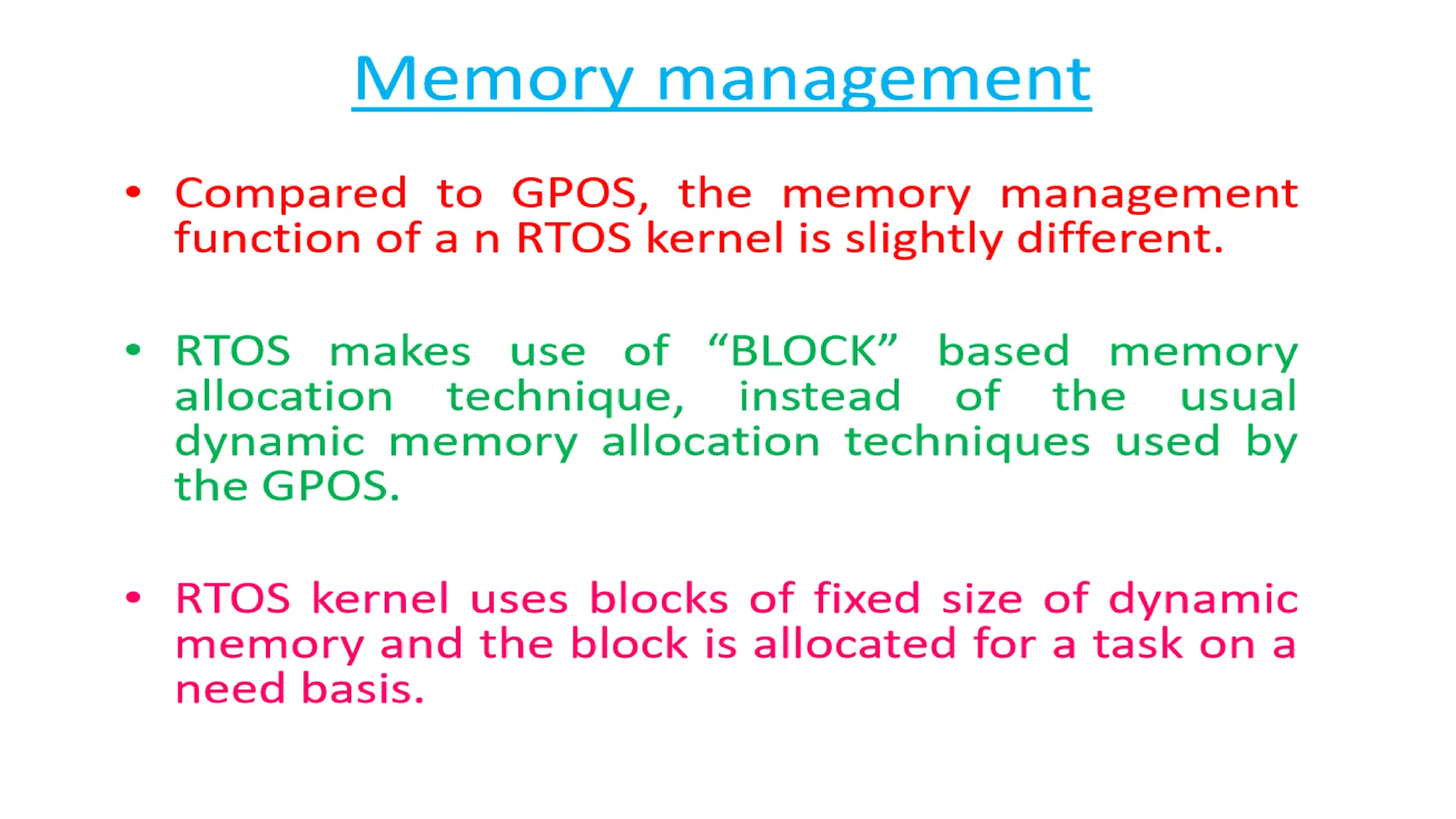 Memory management

• Compared to GPOS, the memory management function of a n RTOS kernel is slightly different.

• RTOS makes use of “BLOCK” based memory allocation technique, instead of the usual dynamic memory allocation techniques used by the GPOS.

• RTOS kernel uses blocks of fixed size of dynamic memory and the block is allocated for a task on a need basis.